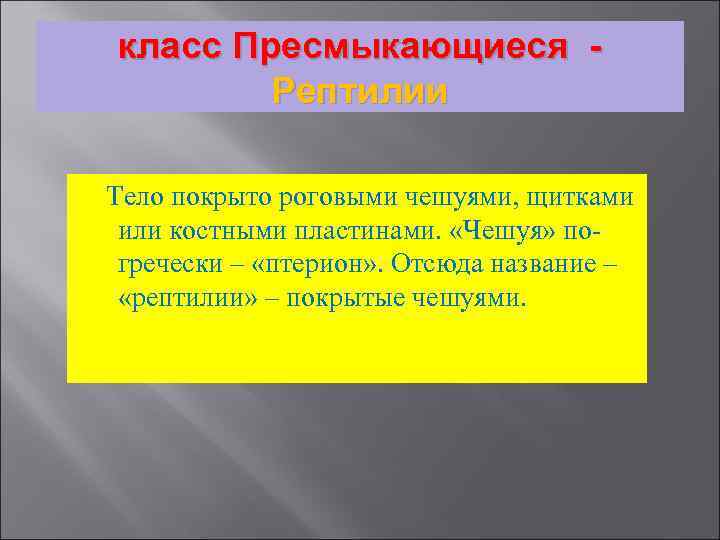 класс Пресмыкающиеся - Рептилии

Тело покрыто роговыми чешуями, щитками или костными пластинами. «Чешуя» по-гречески – «птерион». Отсюда название – «рептилии» – покрытые чешуями.